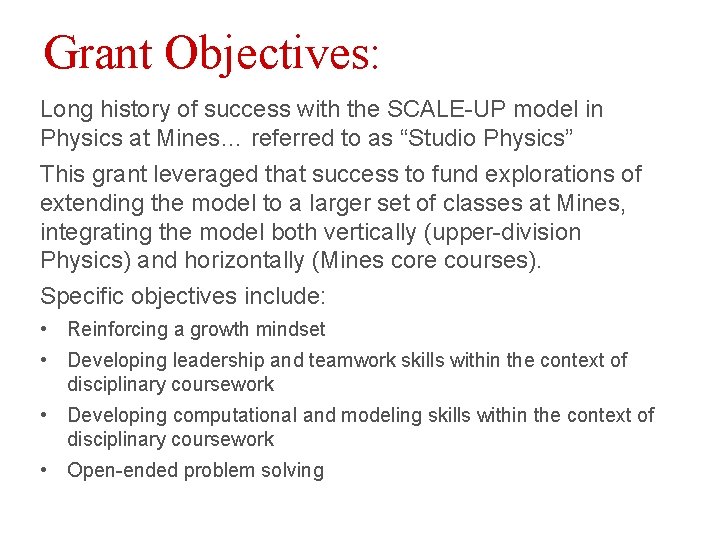 Grant Objectives:

Long history of success with the SCALE-UP model in Physics at Mines… referred to as “Studio Physics”

This grant leveraged that success to fund explorations of extending the model to a larger set of classes at Mines, integrating the model both vertically (upper-division Physics) and horizontally (Mines core courses).

Specific objectives include:

• Reinforcing a growth mindset
• Developing leadership and teamwork skills within the context of disciplinary coursework
• Developing computational and modeling skills within the context of disciplinary coursework
• Open-ended problem solving